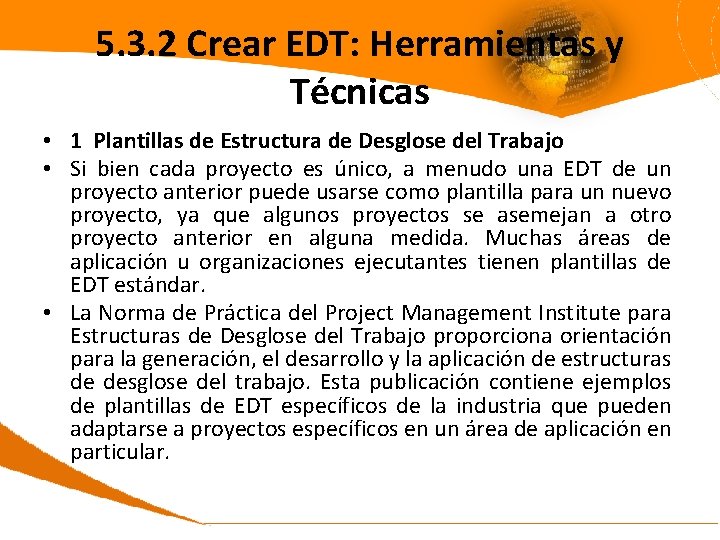 5.3.2 Crear EDT: Herramientas y Técnicas

• 1 Plantillas de Estructura de Desglose del Trabajo
• Si bien cada proyecto es único, a menudo una EDT de un proyecto anterior puede usarse como plantilla para un nuevo proyecto, ya que algunos proyectos se asemejan a otro proyecto anterior en alguna medida. Muchas áreas de aplicación u organizaciones ejecutantes tienen plantillas de EDT estándar.
• La Norma de Práctica del Project Management Institute para Estructuras de Desglose del Trabajo proporciona orientación para la generación, el desarrollo y la aplicación de estructuras de desglose del trabajo. Esta publicación contiene ejemplos de plantillas de EDT específicos de la industria que pueden adaptarse a proyectos específicos en un área de aplicación en particular.